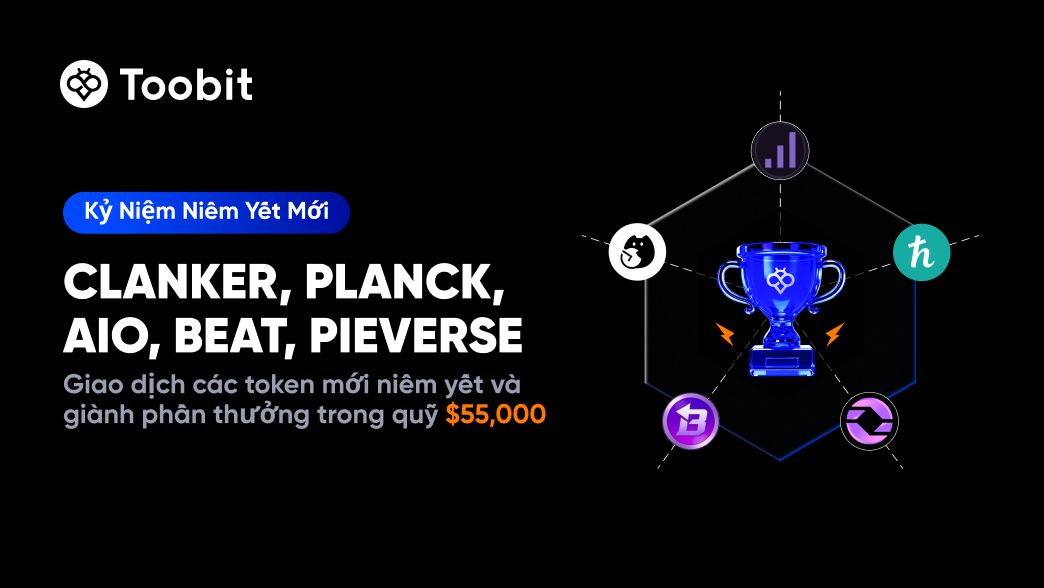 Toobit

Kỷ Niệm Niêm Yết Mới

CLANKER, PLANCK, AIO, BEAT, PIEVERSE

Giao dịch các token mới niêm yết và giành phần thưởng trong quỹ $55,000